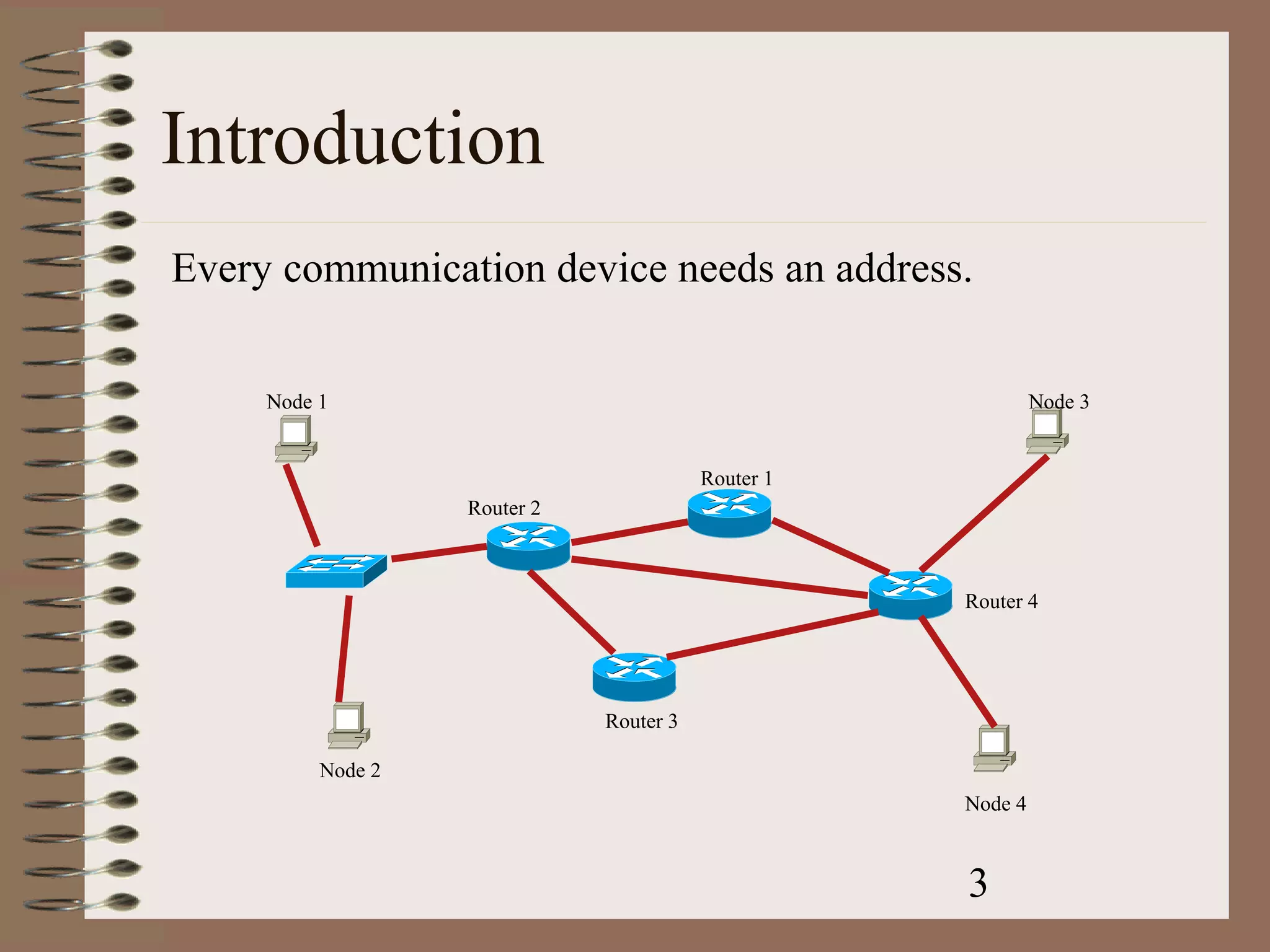 Introduction

Every communication device needs an address.

Node 1

Node 3

Router 1

Router 2

Router 4

Router 3

Node 2

Node 4

3